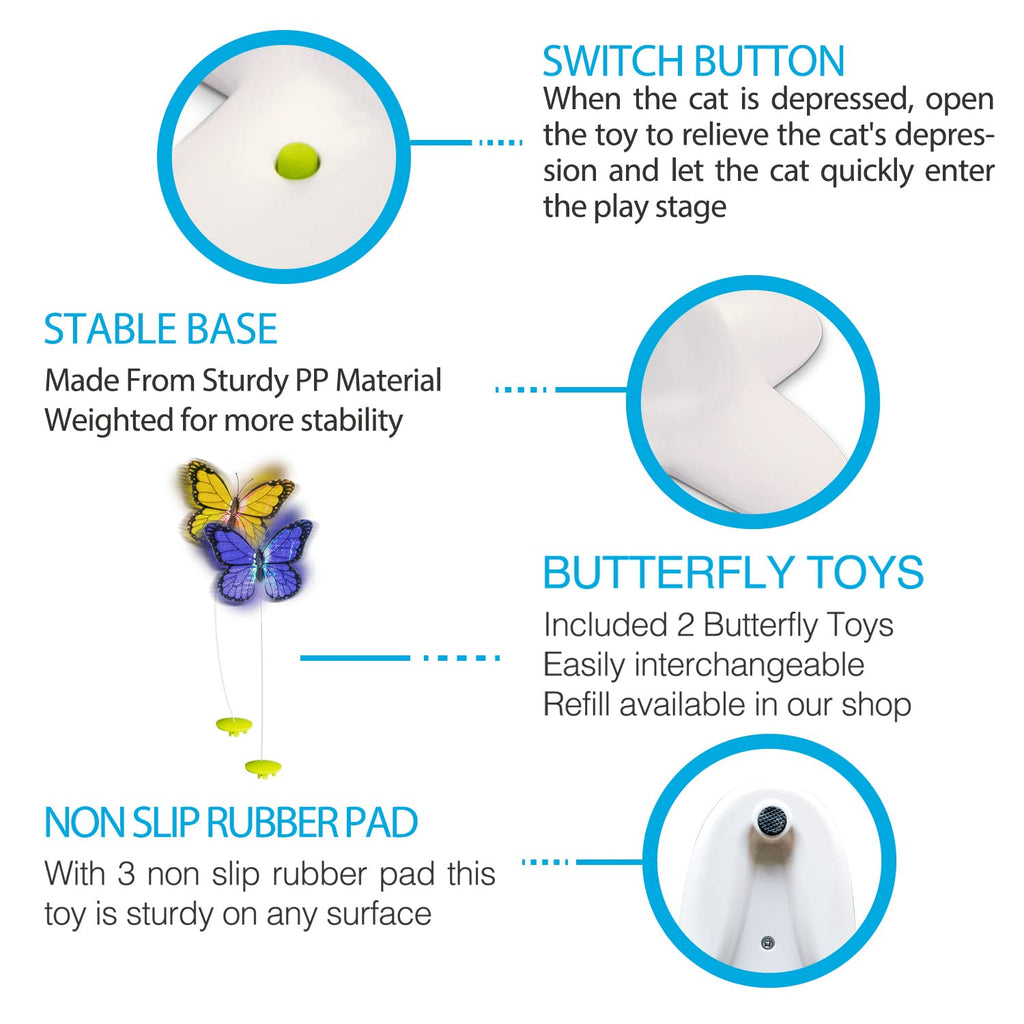 SWITCH BUTTON
When the cat is depressed, open the toy to relieve the cat's depression and let the cat quickly enter the play stage

STABLE BASE
Made From Sturdy PP Material
Weighted for more stability

BUTTERFLY TOYS
Included 2 Butterfly Toys
Easily interchangeable
Refill available in our shop

NON SLIP RUBBER PAD
With 3 non slip rubber pad this toy is sturdy on any surface